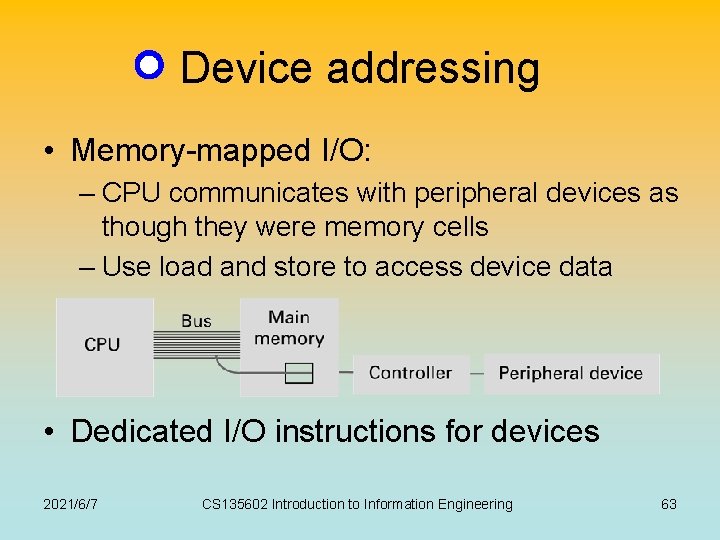 Device addressing

• Memory-mapped I/O:
– CPU communicates with peripheral devices as though they were memory cells
– Use load and store to access device data

CPU
Bus
Main memory
Controller
Peripheral device

• Dedicated I/O instructions for devices

2021/6/7
CS135602 Introduction to Information Engineering
63